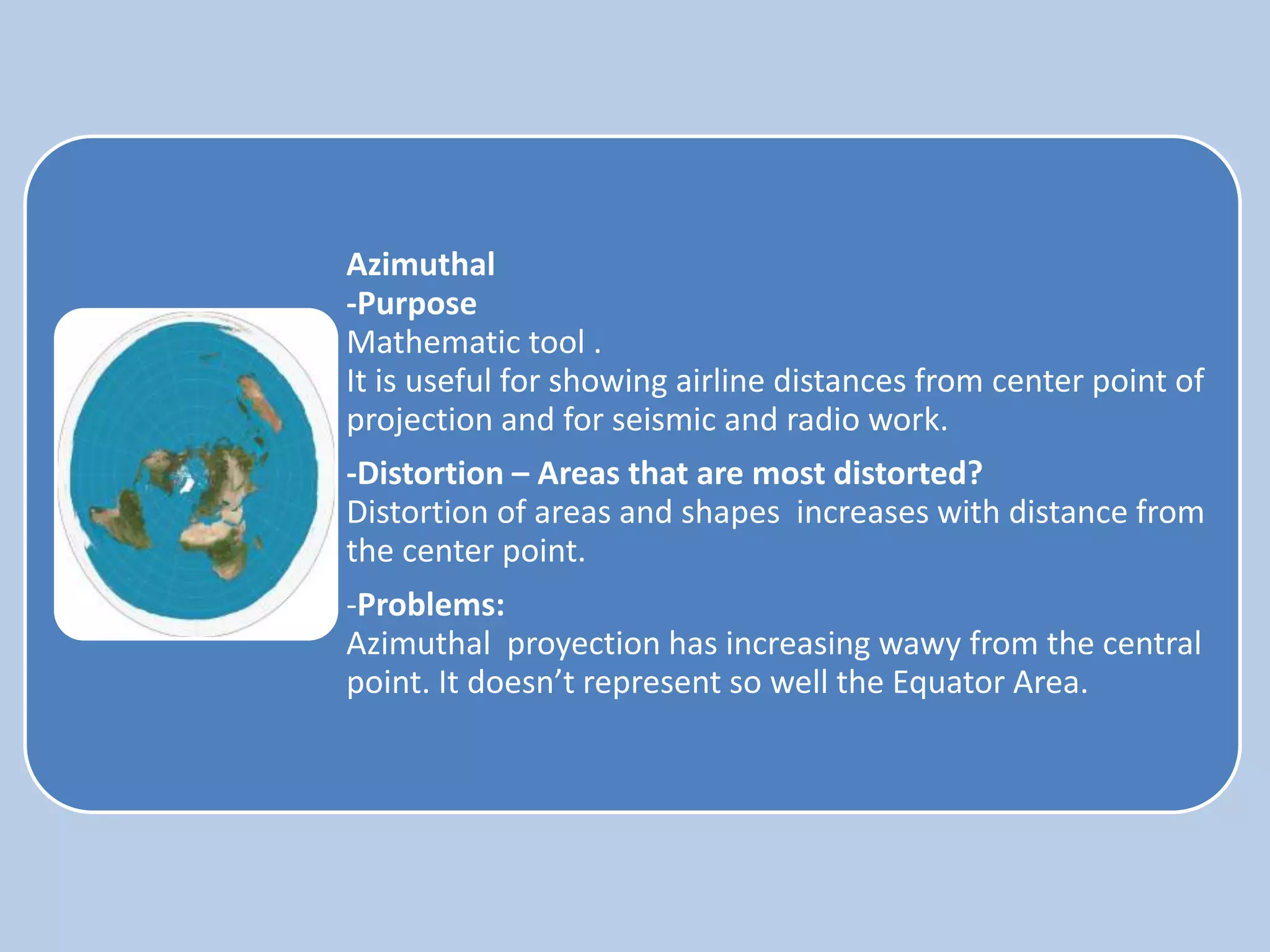 Azimuthal
-Purpose
Mathematic tool .
It is useful for showing airline distances from center point of projection and for seismic and radio work.

-Distortion – Areas that are most distorted?
Distortion of areas and shapes increases with distance from the center point.

-Problems:
Azimuthal proyection has increasing wawy from the central point. It doesn’t represent so well the Equator Area.